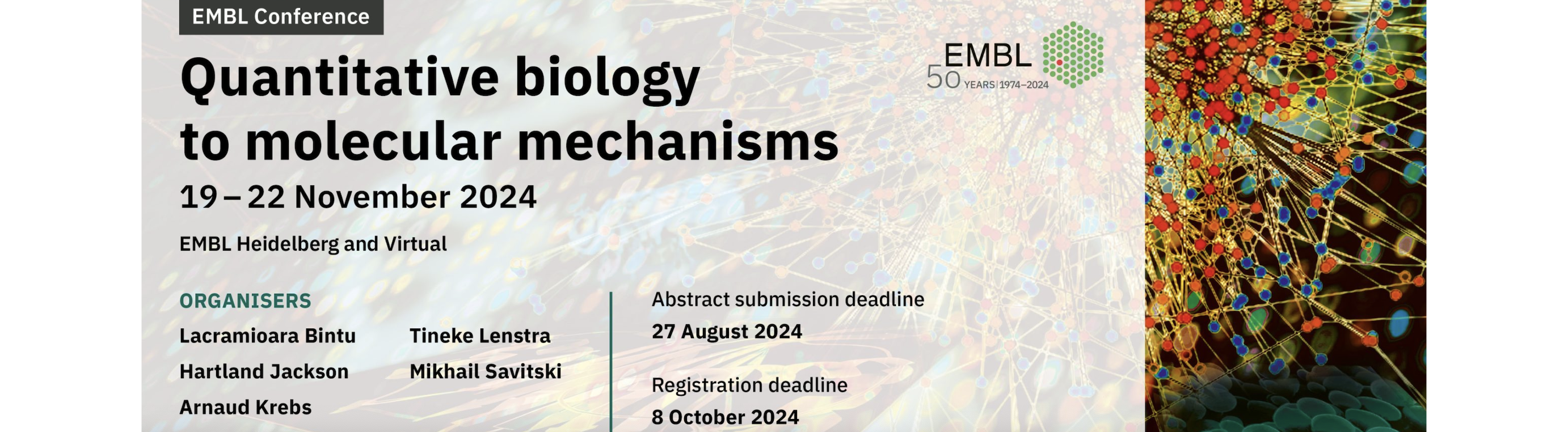 EMBL Conference

Quantitative biology to molecular mechanisms

19 – 22 November 2024

EMBL Heidelberg and Virtual

EMBL 50 YEARS | 1974–2024

ORGANISERS

Lacramioara Bintu

Hartland Jackson

Arnaud Krebs

Tineke Lenstra

Mikhail Savitski

Abstract submission deadline

27 August 2024

Registration deadline

8 October 2024